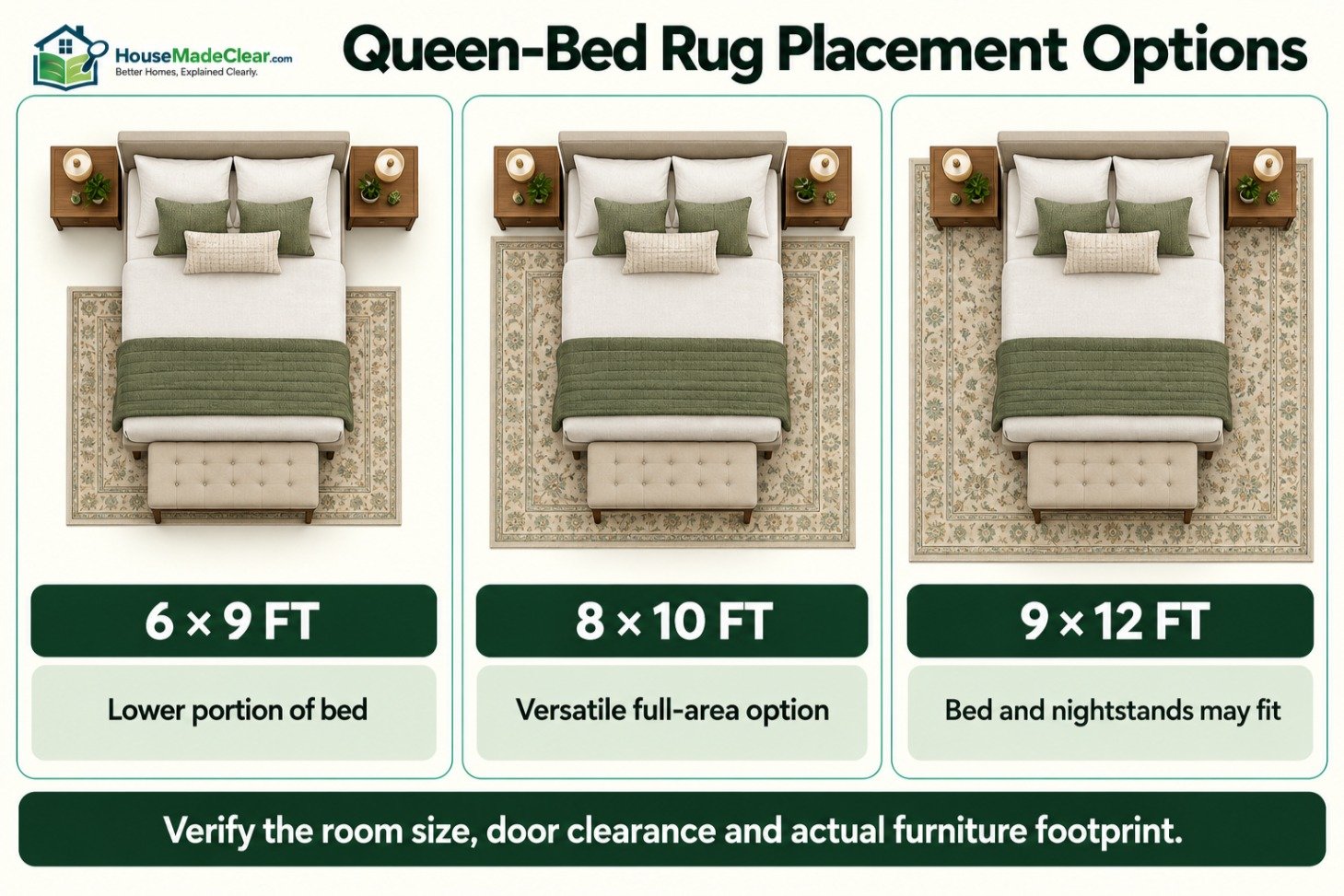 HouseMadeClear.com
Better Homes, Explained Clearly.

Queen-Bed Rug Placement Options

6 × 9 FT

Lower portion of bed

8 × 10 FT

Versatile full-area option

9 × 12 FT

Bed and nightstands may fit

Verify the room size, door clearance and actual furniture footprint.